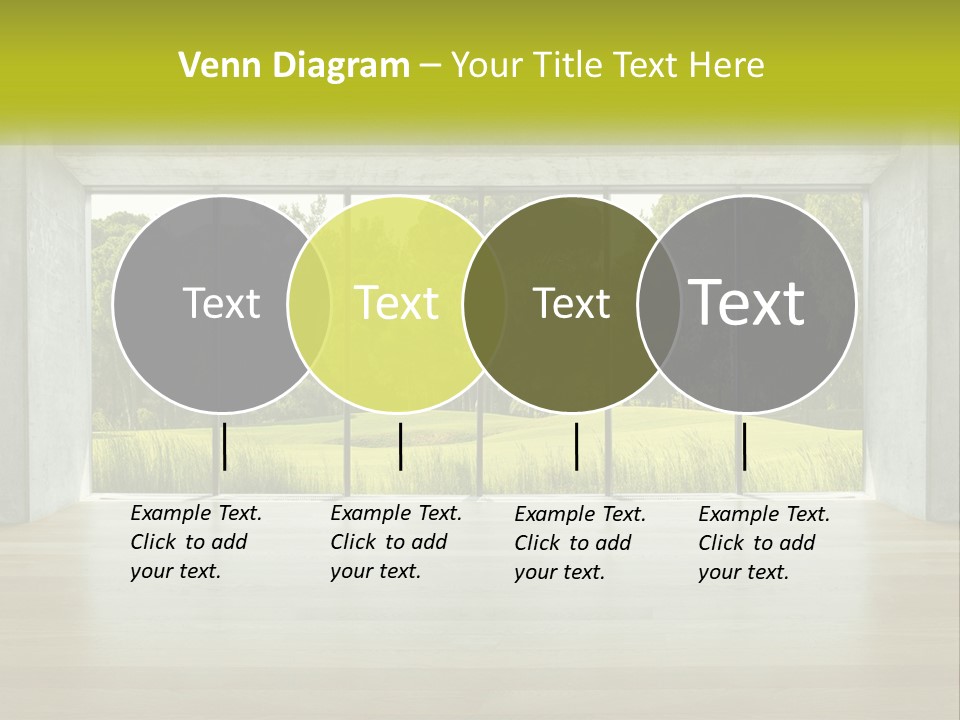 Venn Diagram – Your Title Text Here

Text

Text

Text

Text

Example Text. Click to add your text.

Example Text. Click to add your text.

Example Text. Click to add your text.

Example Text. Click to add your text.